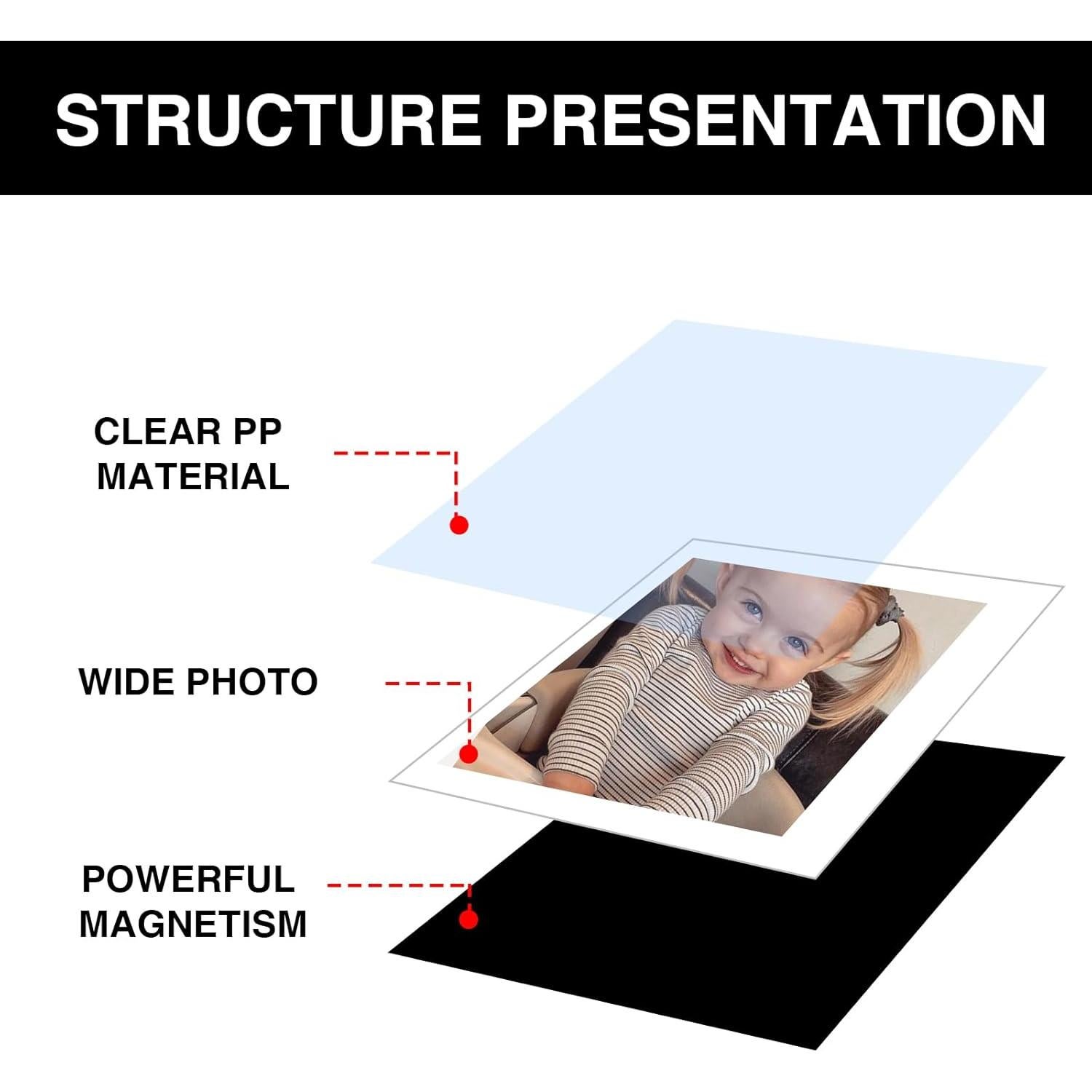 STRUCTURE PRESENTATION

CLEAR PP MATERIAL

WIDE PHOTO

POWERFUL MAGNETISM